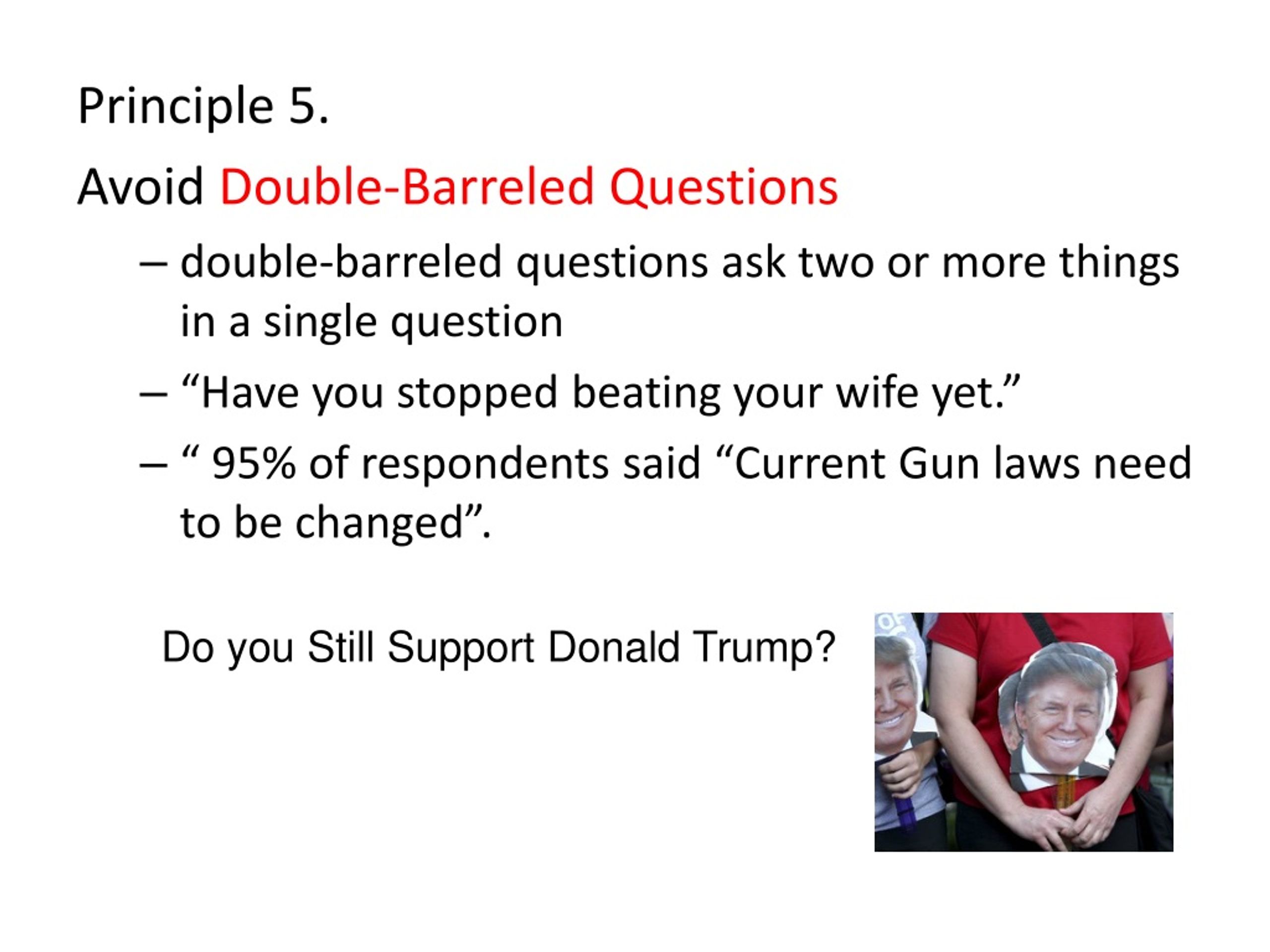 Principle 5.

Avoid Double-Barreled Questions

– double-barreled questions ask two or more things in a single question

– “Have you stopped beating your wife yet.”

– “ 95% of respondents said “Current Gun laws need to be changed”.

Do you Still Support Donald Trump?

OF